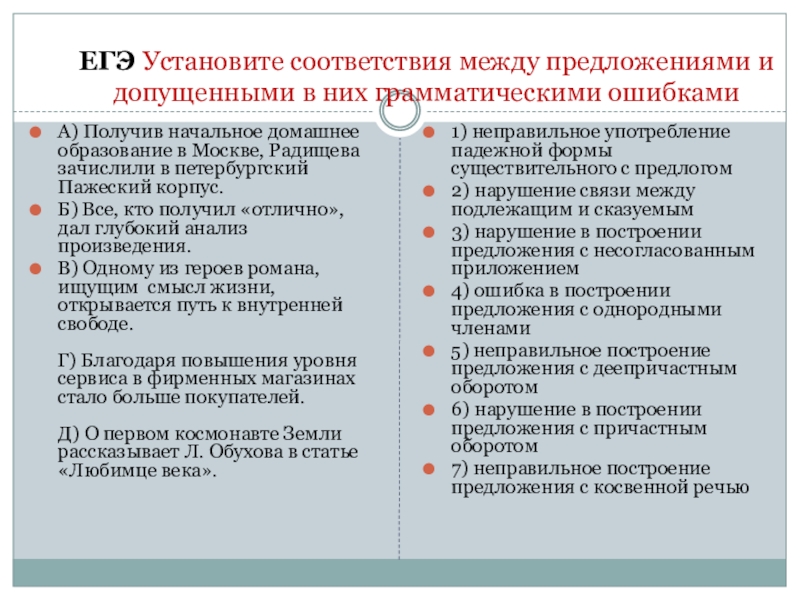 ЕГЭ Установите соответствия между предложениями и допущенными в них грамматическими ошибками

А) Получив начальное домашнее образование в Москве, Радищева зачислили в петербургский Пажеский корпус.

Б) Все, кто получил «отлично», дал глубокий анализ произведения.

В) Одному из героев романа, ищущим смысл жизни, открывается путь к внутренней свободе.

Г) Благодаря повышения уровня сервиса в фирменных магазинах стало больше покупателей.

Д) О первом космонавте Земли рассказывает Л. Обухова в статье «Любимце века».

1) неправильное употребление падежной формы существительного с предлогом

2) нарушение связи между подлежащим и сказуемым

3) нарушение в построении предложения с несогласованным приложением

4) ошибка в построении предложения с однородными членами

5) неправильное построение предложения с деепричастным оборотом

6) нарушение в построении предложения с причастным оборотом

7) неправильное построение предложения с косвенной речью